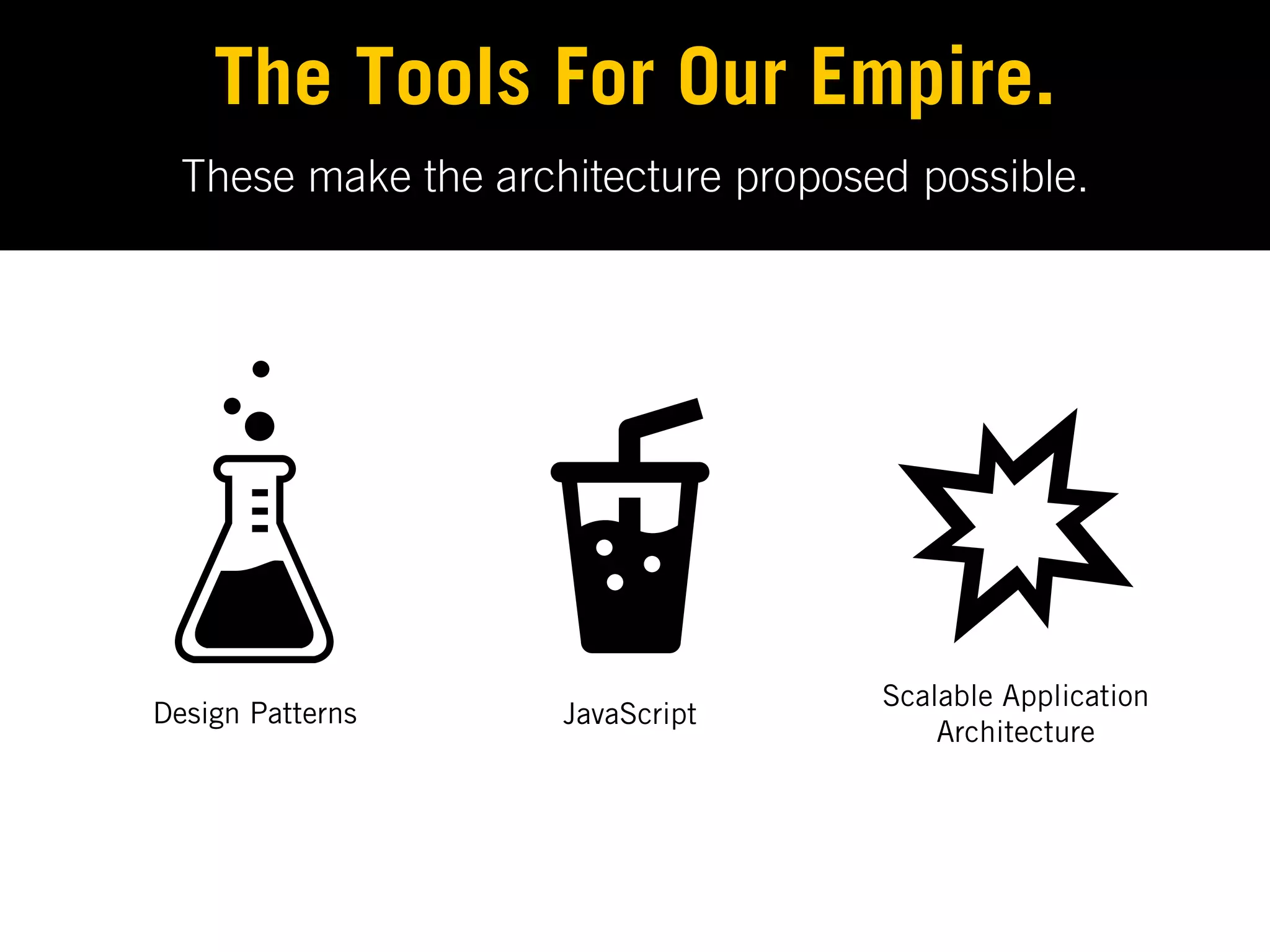 The Tools For Our Empire.

These make the architecture proposed possible.

Design Patterns

JavaScript

Scalable Application Architecture